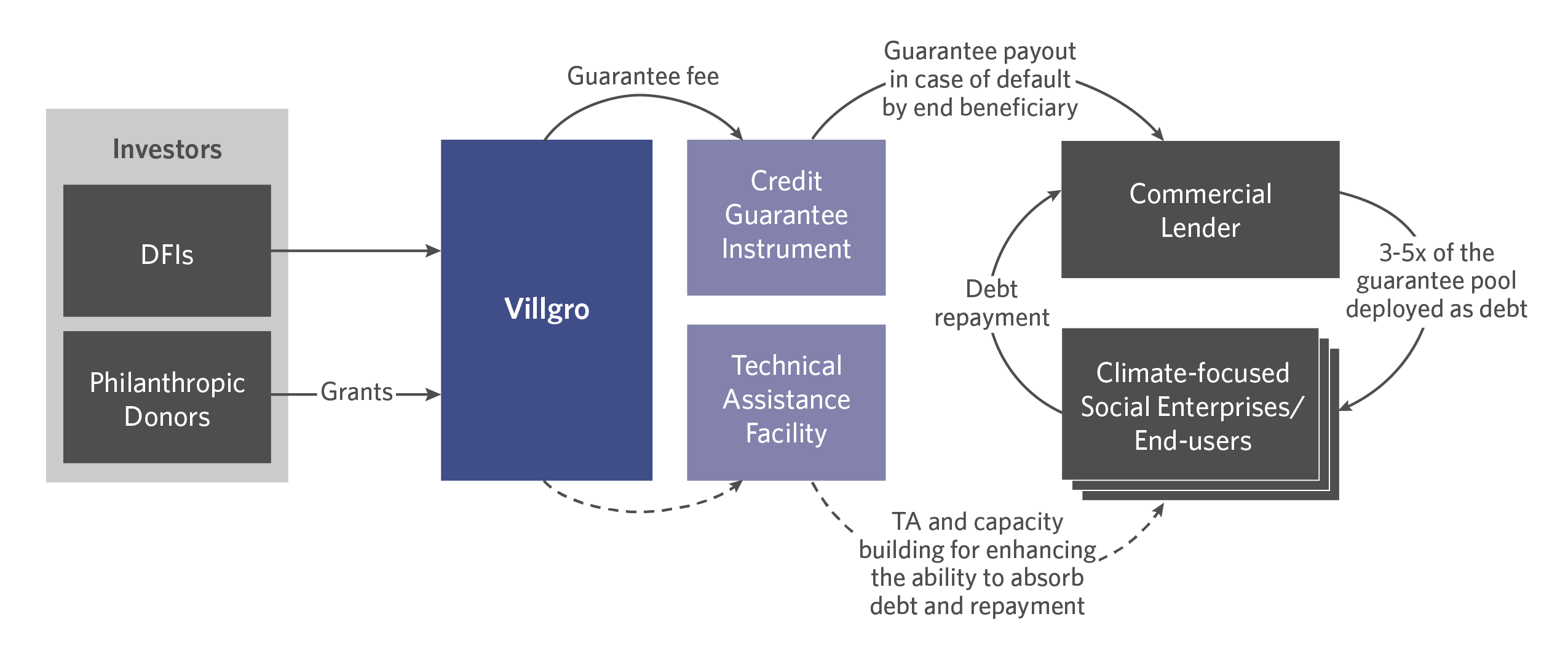 Investors

DFIs

Philanthropic Donors

Grants

Villgro

Guarantee fee

Credit Guarantee Instrument

Technical Assistance Facility

Guarantee payout in case of default by end beneficiary

Commercial Lender

Debt repayment

3-5x of the guarantee pool deployed as debt

Climate-focused Social Enterprises/ End-users

TA and capacity building for enhancing the ability to absorb debt and repayment